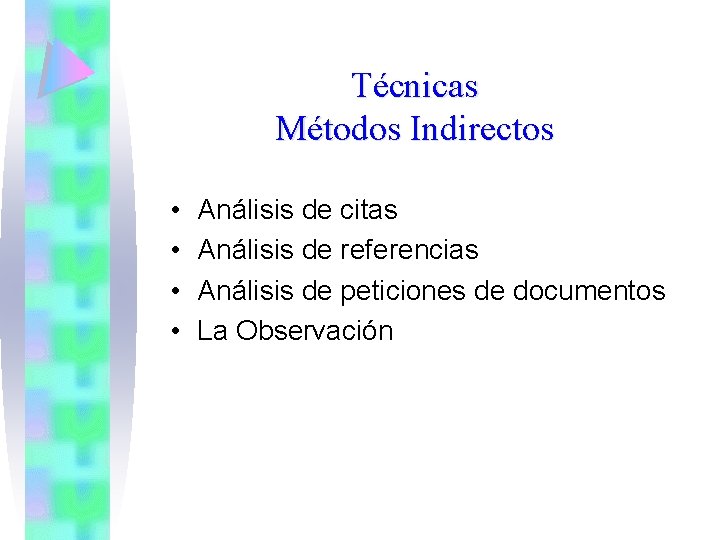 Técnicas
Métodos Indirectos

• Análisis de citas
• Análisis de referencias
• Análisis de peticiones de documentos
• La Observación